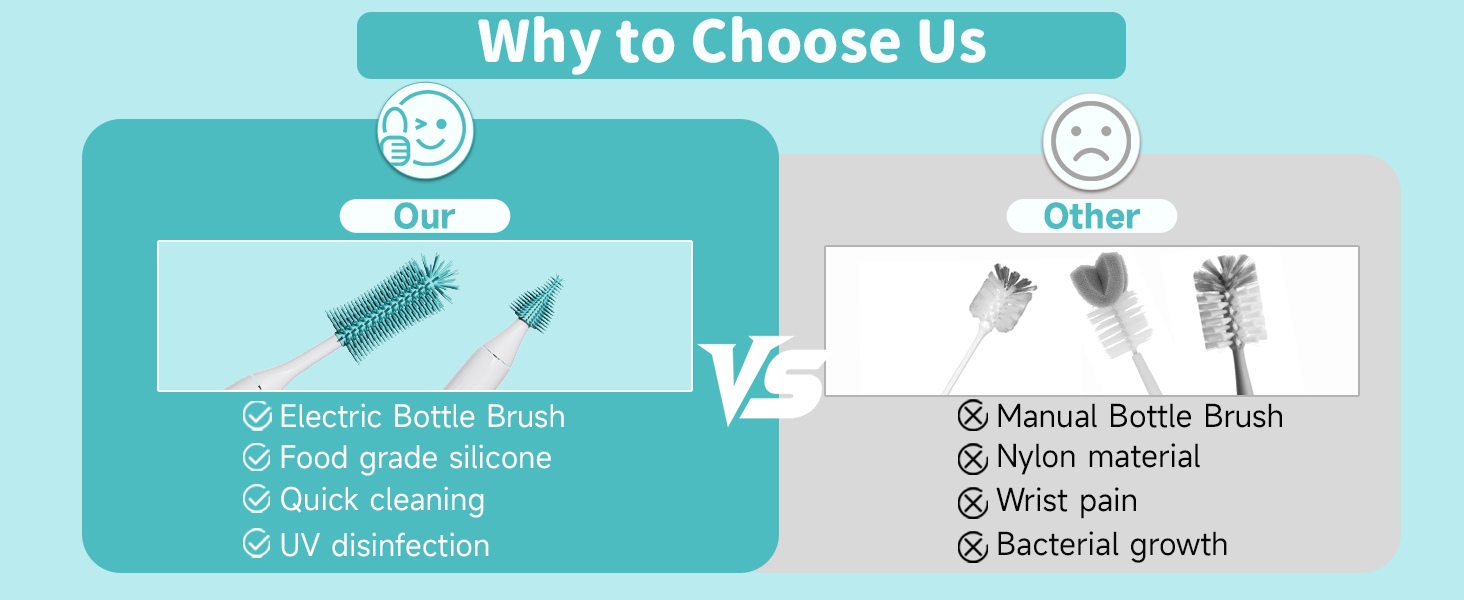 Why to Choose Us

Our

Electric Bottle Brush
Food grade silicone
Quick cleaning
UV disinfection

VS

Other

Manual Bottle Brush
Nylon material
Wrist pain
Bacterial growth